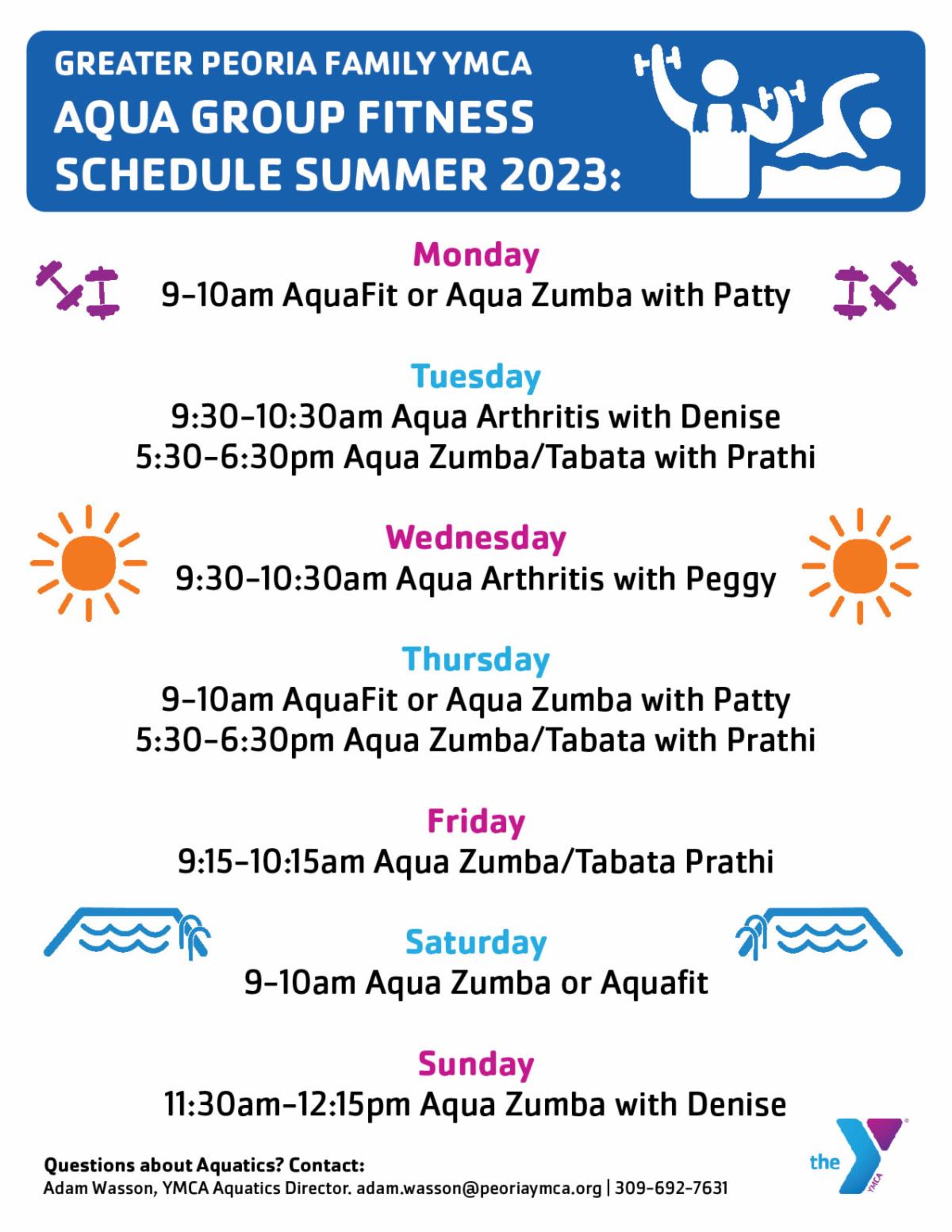 GREATER PEORIA FAMILY YMCA
AQUA GROUP FITNESS SCHEDULE SUMMER 2023:

Monday
9-10am AquaFit or Aqua Zumba with Patty

Tuesday
9:30-10:30am Aqua Arthritis with Denise
5:30-6:30pm Aqua Zumba/Tabata with Prathi

Wednesday
9:30-10:30am Aqua Arthritis with Peggy

Thursday
9-10am AquaFit or Aqua Zumba with Patty
5:30-6:30pm Aqua Zumba/Tabata with Prathi

Friday
9:15-10:15am Aqua Zumba/Tabata Prathi

Saturday
9-10am Aqua Zumba or Aquafit

Sunday
11:30am-12:15pm Aqua Zumba with Denise

Questions about Aquatics? Contact:
Adam Wasson, YMCA Aquatics Director. adam.wasson@peoriaymca.org | 309-692-7631

the YMCA